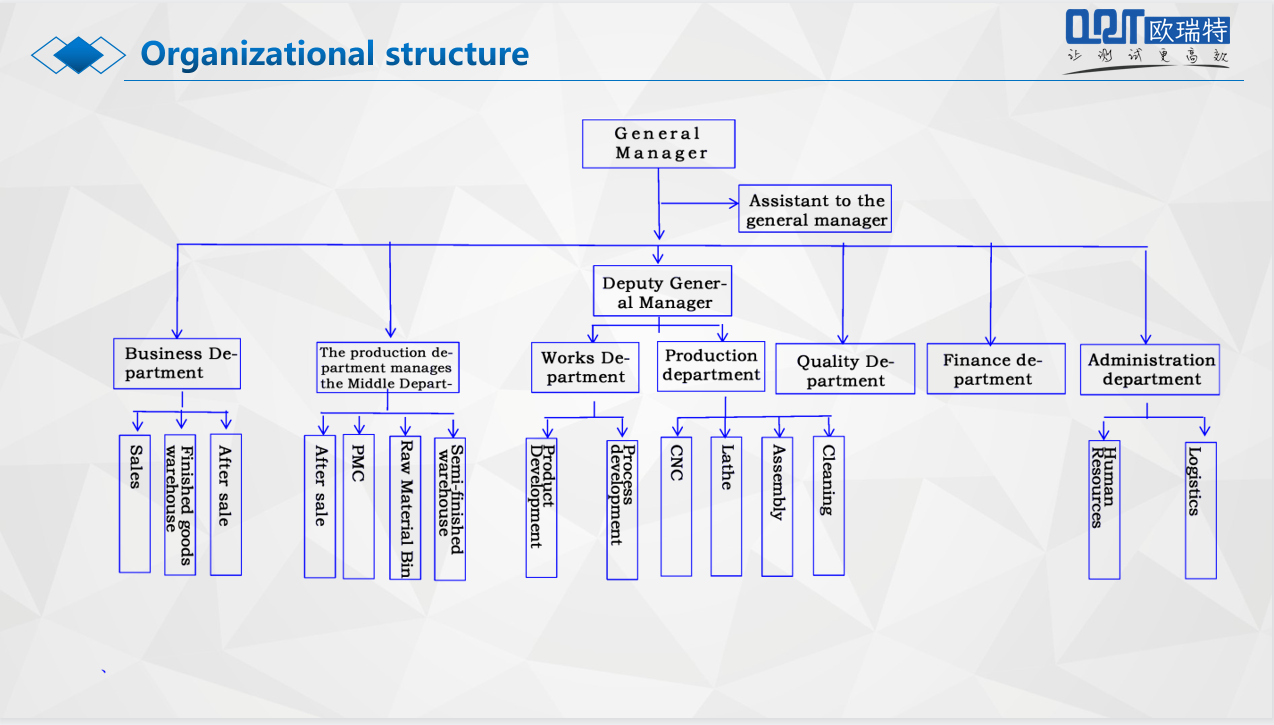 Organizational structure

ORT 欧瑞特
让测试更高效

General Manager

Assistant to the general manager

Deputy General Manager

Business Department

The production department manages the Middle Depart-

Works Department

Production department

Quality Department

Finance department

Administration department

Sales

Finished goods warehouse

After sale

After sale

PMC

Raw Material Bin

Semi-finished warehouse

Product Development

Process development

CNC

Lathe

Assembly

Cleaning

Human Resources

Logistics